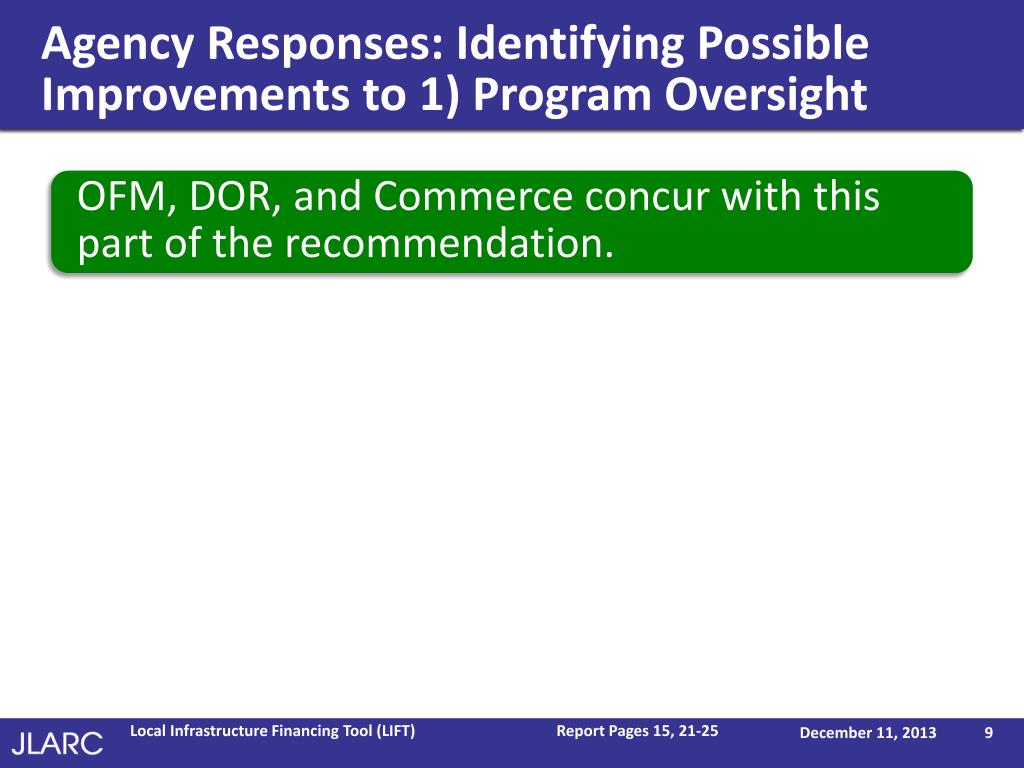 Agency Responses: Identifying Possible Improvements to 1) Program Oversight

OFM, DOR, and Commerce concur with this part of the recommendation.

JLARC

Local Infrastructure Financing Tool (LIFT)

Report Pages 15, 21-25

December 11, 2013

9